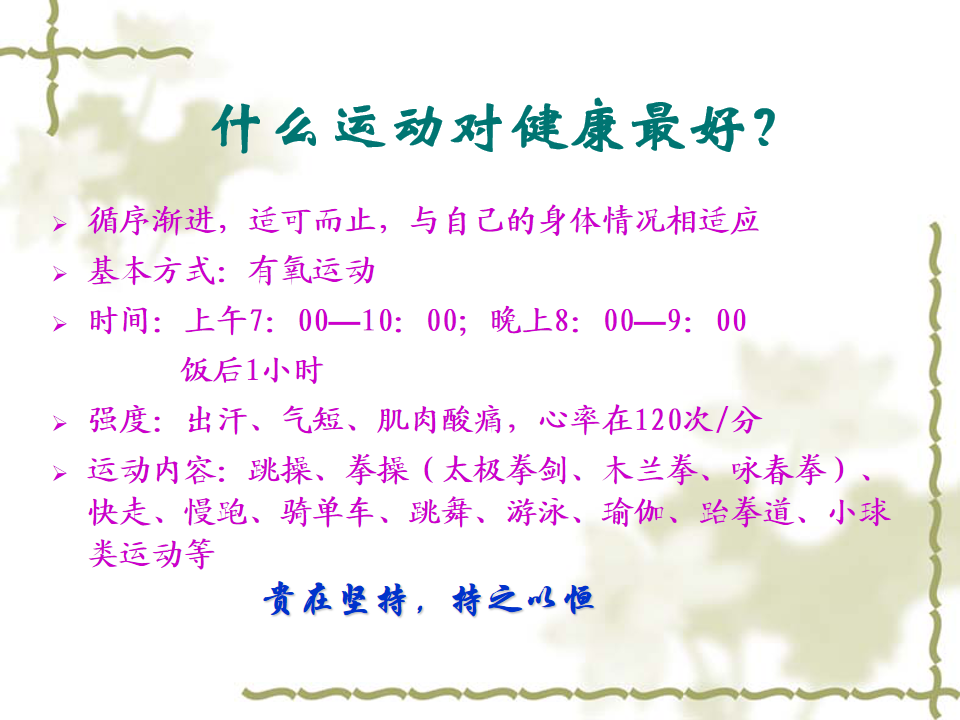 什么运动对健康最好？

➢ 循序渐进，适可而止，与自己的身体情况相适应
➢ 基本方式：有氧运动
➢ 时间：上午7：00—10：00；晚上8：00—9：00
饭后1小时
➢ 强度：出汗、气短、肌肉酸痛，心率在120次/分
➢ 运动内容：跳操、拳操（太极拳剑、木兰拳、咏春拳）、快走、慢跑、骑单车、跳舞、游泳、瑜伽、跆拳道、小球类运动等

贵在坚持，持之以恒